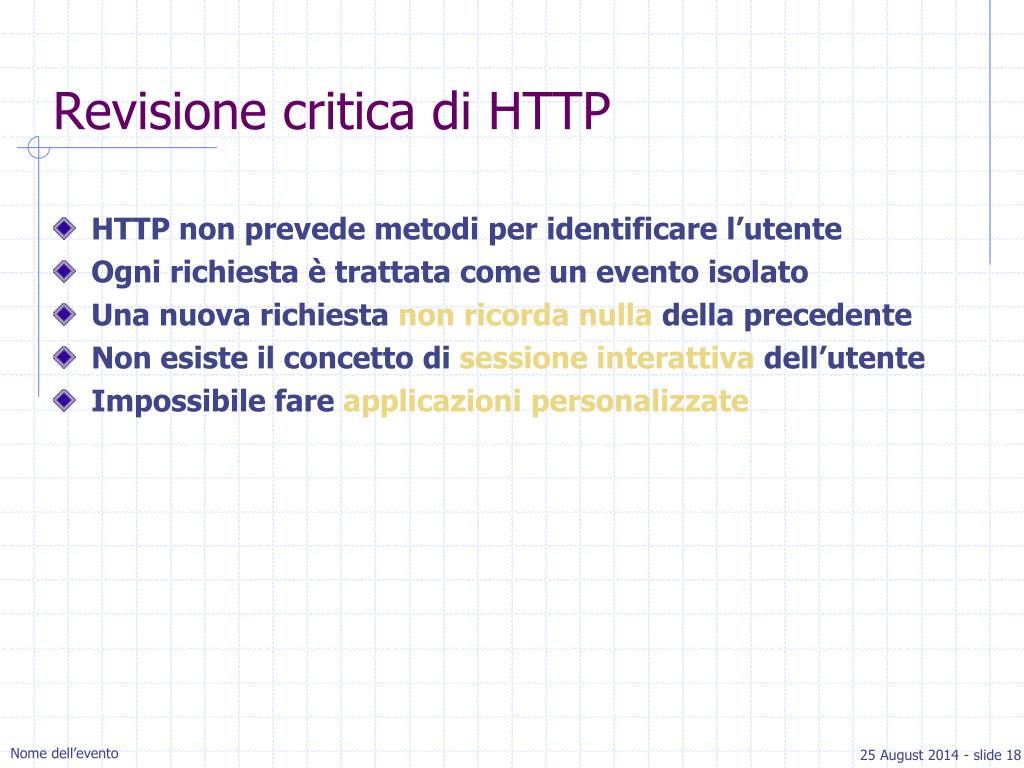 Revisione critica di HTTP

HTTP non prevede metodi per identificare l’utente
Ogni richiesta è trattata come un evento isolato
Una nuova richiesta non ricorda nulla della precedente
Non esiste il concetto di sessione interattiva dell’utente
Impossibile fare applicazioni personalizzate

Nome dell’evento

25 August 2014 - slide 18